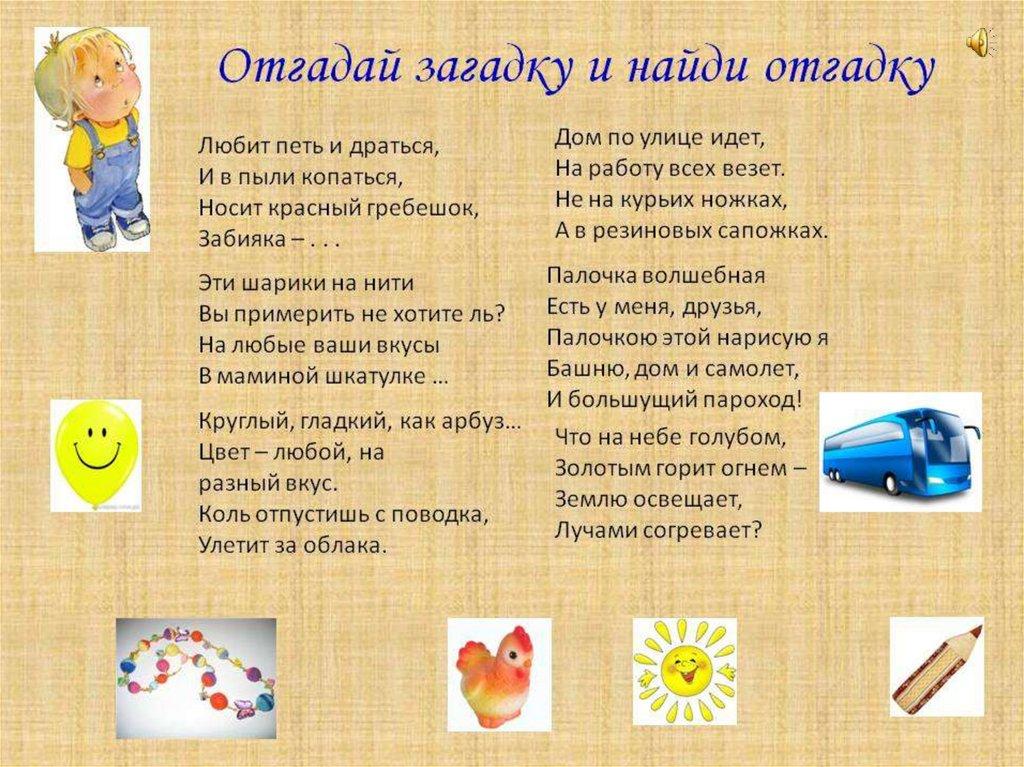 Отгадай загадку и найди отгадку

Любит петь и драться,
И в пыли копаться,
Носит красный гребешок,
Забияка – . . .

Эти шарики на нити
Вы примерить не хотите ль?
На любые ваши вкусы
В маминой шкатулке …

Круглый, гладкий, как арбуз…
Цвет – любой, на
разный вкус.
Коль отпустишь с поводка,
Улетит за облака.

Дом по улице идет,
На работу всех везет.
Не на курьих ножках,
А в резиновых сапожках.

Палочка волшебная
Есть у меня, друзья,
Палочкою этой нарисую я
Башню, дом и самолет,
И большущий пароход!

Что на небе голубом,
Золотым горит огнем –
Землю освещает,
Лучами согревает?